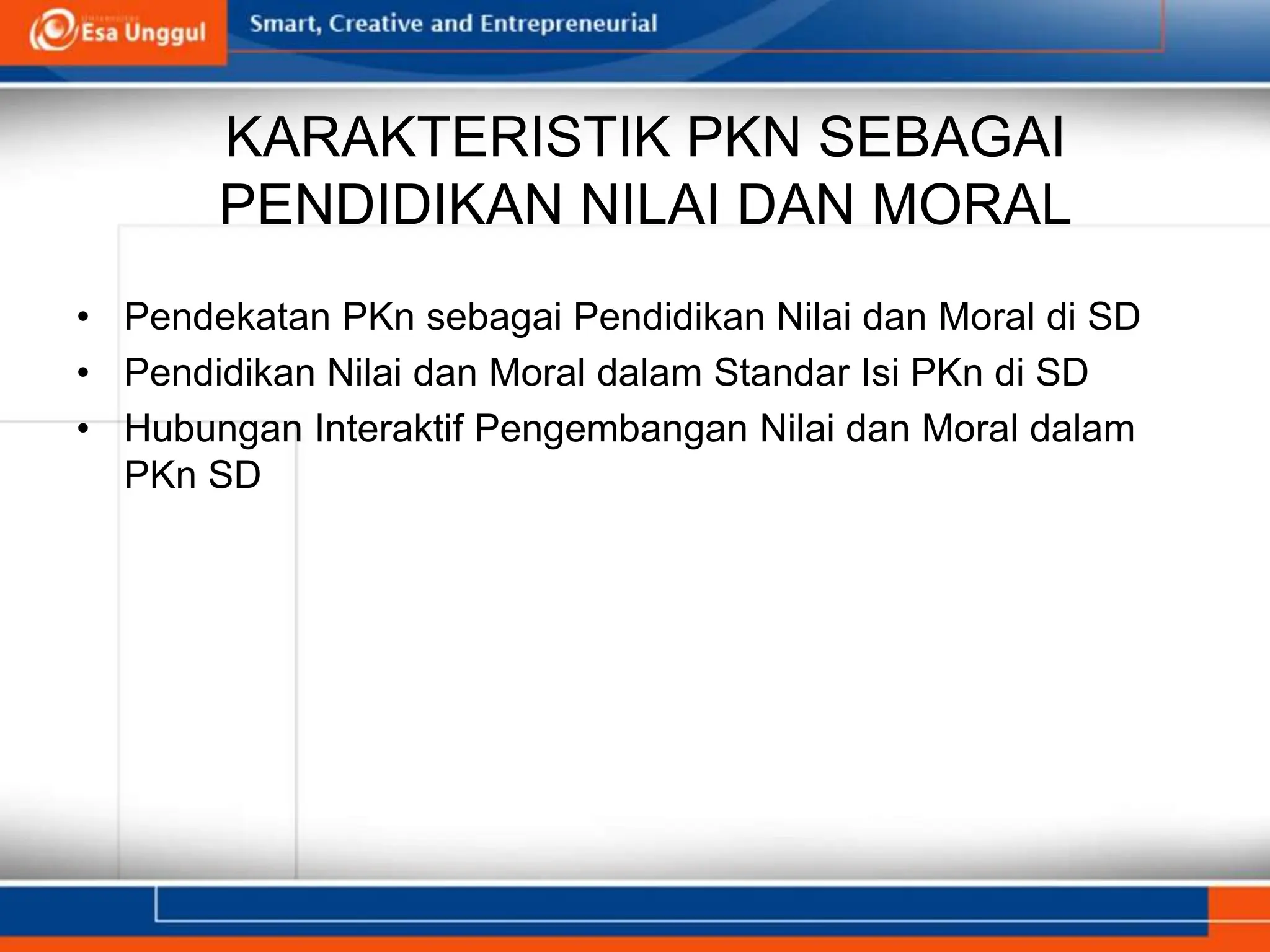 Esa Unggul

Smart, Creative and Entrepreneurial

KARAKTERISTIK PKN SEBAGAI PENDIDIKAN NILAI DAN MORAL

• Pendekatan PKn sebagai Pendidikan Nilai dan Moral di SD
• Pendidikan Nilai dan Moral dalam Standar Isi PKn di SD
• Hubungan Interaktif Pengembangan Nilai dan Moral dalam PKn SD